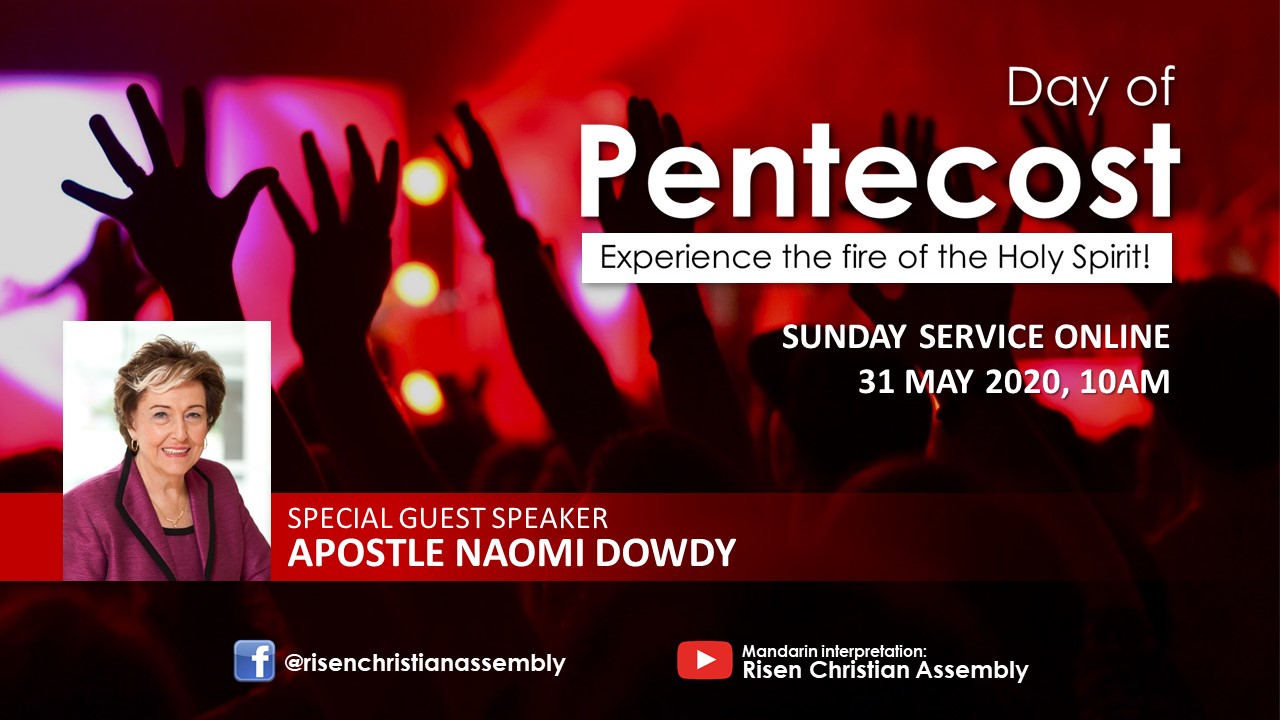 Day of
Pentecost
Experience the fire of the Holy Spirit!

SUNDAY SERVICE ONLINE
31 MAY 2020, 10AM

SPECIAL GUEST SPEAKER
APOSTLE NAOMI DOWDY

@risenchristianassembly

Mandarin interpretation:
Risen Christian Assembly